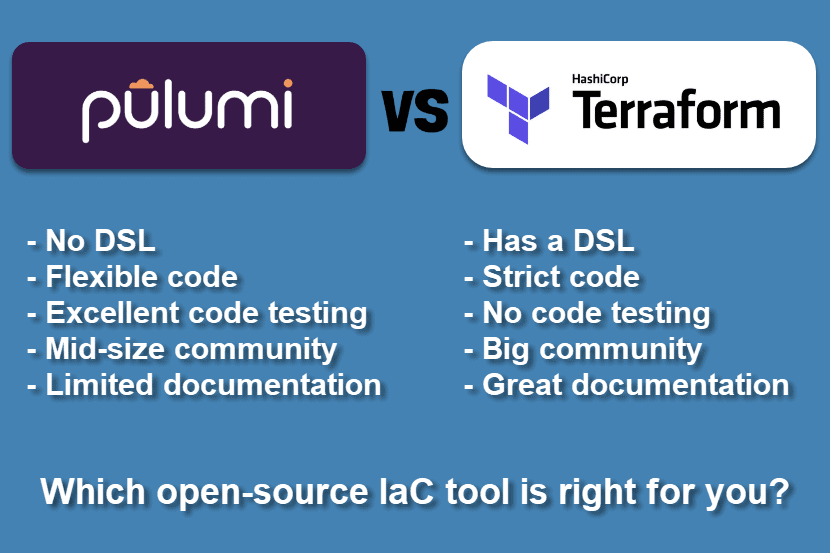 pulumi

VS

HashiCorp
Terraform

- No DSL
- Flexible code
- Excellent code testing
- Mid-size community
- Limited documentation

- Has a DSL
- Strict code
- No code testing
- Big community
- Great documentation

Which open-source IaC tool is right for you?